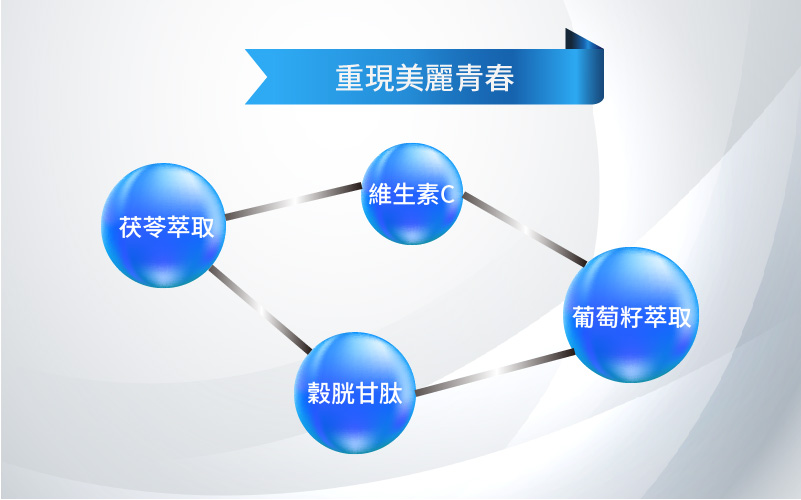 重現美麗青春

茯苓萃取

維生素C

葡萄籽萃取

穀胱甘肽